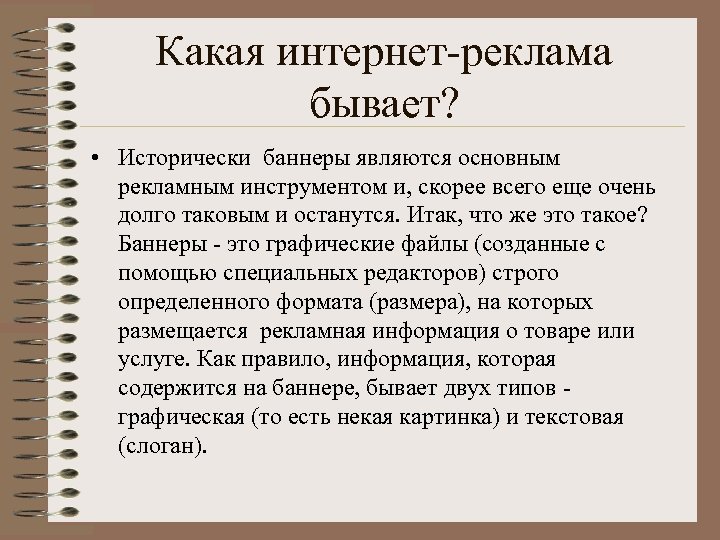 Какая интернет-реклама бывает?

• Исторически  баннеры являются основным рекламным инструментом и, скорее всего еще очень долго таковым и останутся. Итак, что же это такое? Баннеры - это графические файлы (созданные с помощью специальных редакторов) строго определенного формата (размера), на которых размещается  рекламная информация о товаре или услуге. Как правило, информация, которая содержится на баннере, бывает двух типов - графическая (то есть некая картинка) и текстовая (слоган).